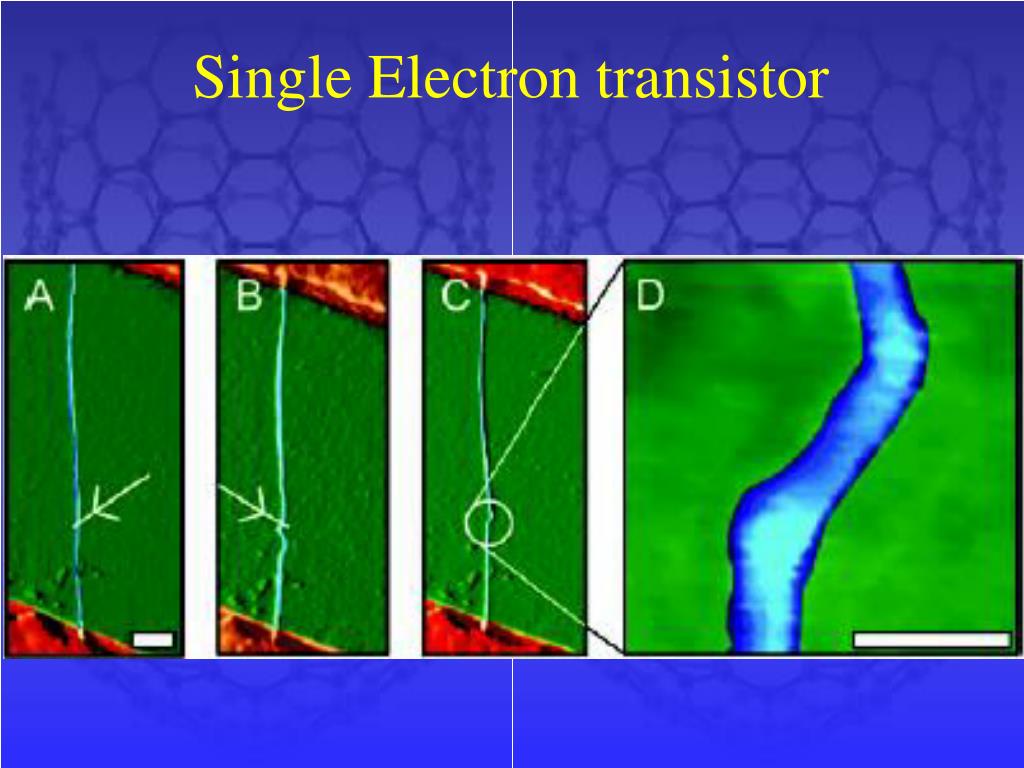 Single Electron transistor

A

B

C

D